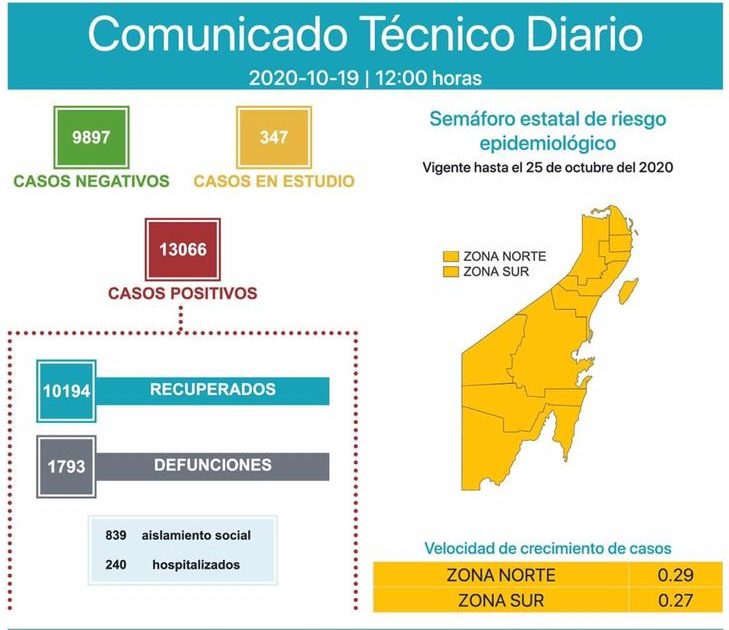 Comunicado Técnico Diario

2020-10-19 | 12:00 horas

9897
CASOS NEGATIVOS

347
CASOS EN ESTUDIO

13066
CASOS POSITIVOS

10194 RECUPERADOS

1793 DEFUNCIONES

839 aislamiento social
240 hospitalizados

Semáforo estatal de riesgo epidemiológico
Vigente hasta el 25 de octubre del 2020

ZONA NORTE
ZONA SUR

Velocidad de crecimiento de casos

| ZONA NORTE | 0.29 |
|---|---|
| ZONA SUR | 0.27 |